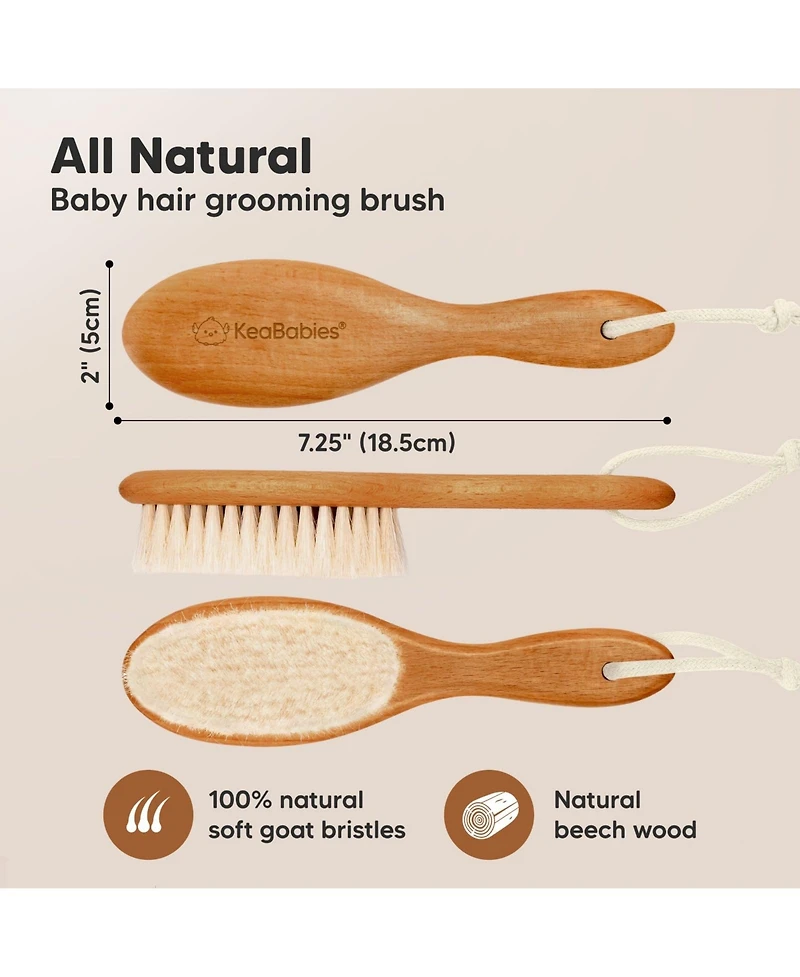 All Natural
Baby hair grooming brush

2" (5cm)

KeaBabies®

7.25" (18.5cm)

100% natural soft goat bristles

Natural beech wood